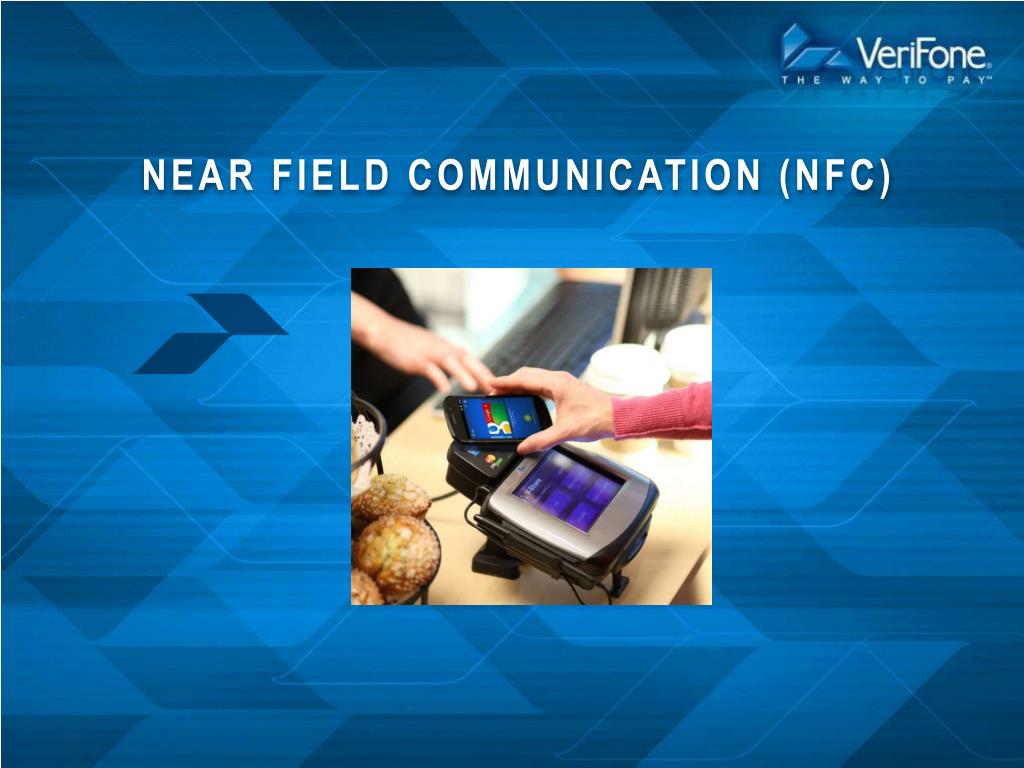 VeriFone®
THE WAY TO PAY™

NEAR FIELD COMMUNICATION (NFC)